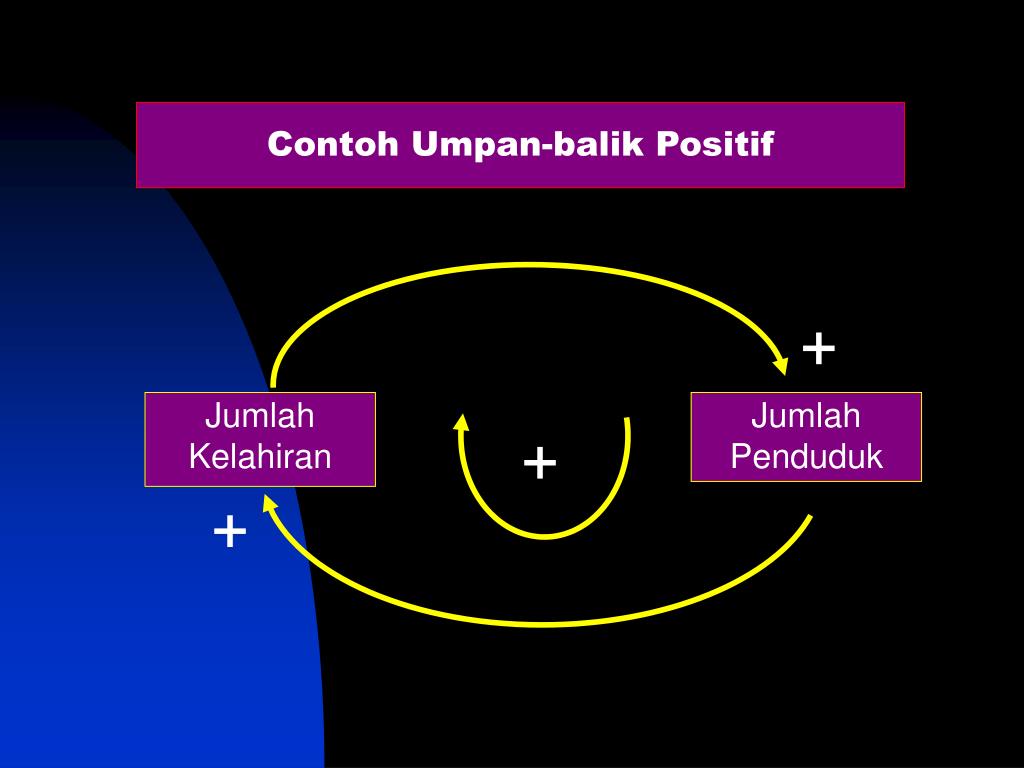 Contoh Umpan-balik Positif

+

Jumlah Kelahiran

+

Jumlah Penduduk

+